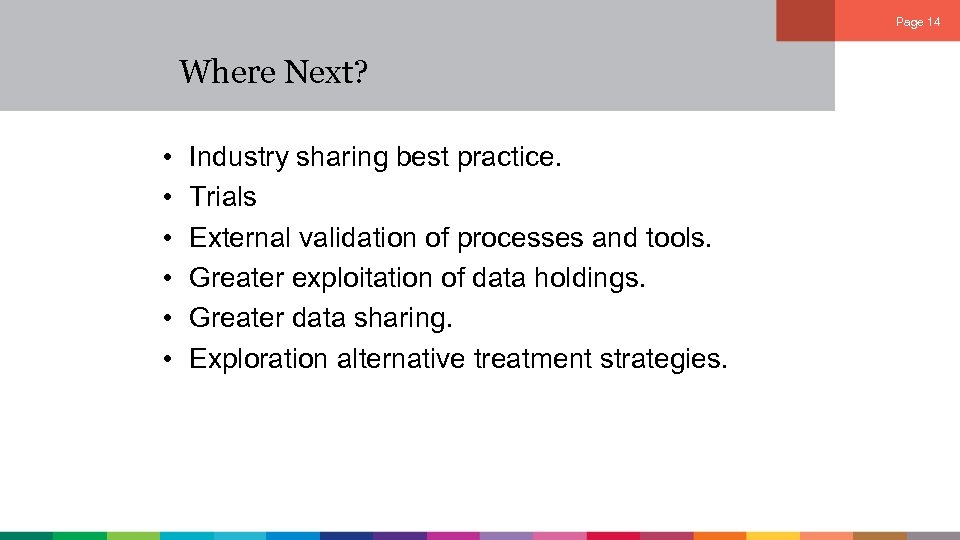 Page 14

Where Next?

• Industry sharing best practice.
• Trials
• External validation of processes and tools.
• Greater exploitation of data holdings.
• Greater data sharing.
• Exploration alternative treatment strategies.